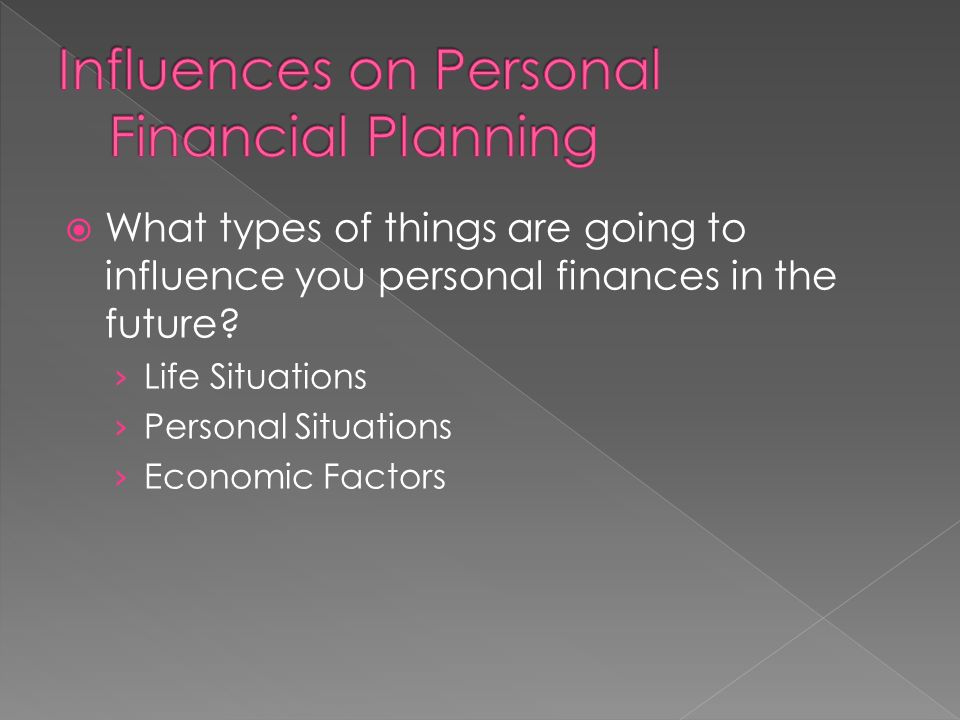 Influences on Personal Financial Planning

What types of things are going to influence you personal finances in the future?

› Life Situations
› Personal Situations
› Economic Factors